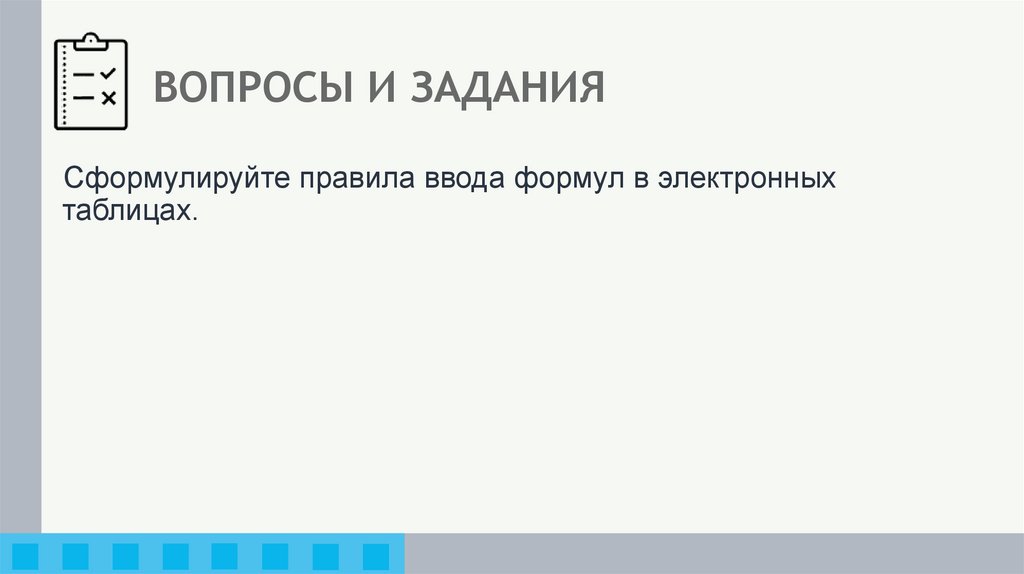 ВОПРОСЫ И ЗАДАНИЯ

Сформулируйте правила ввода формул в электронных таблицах.